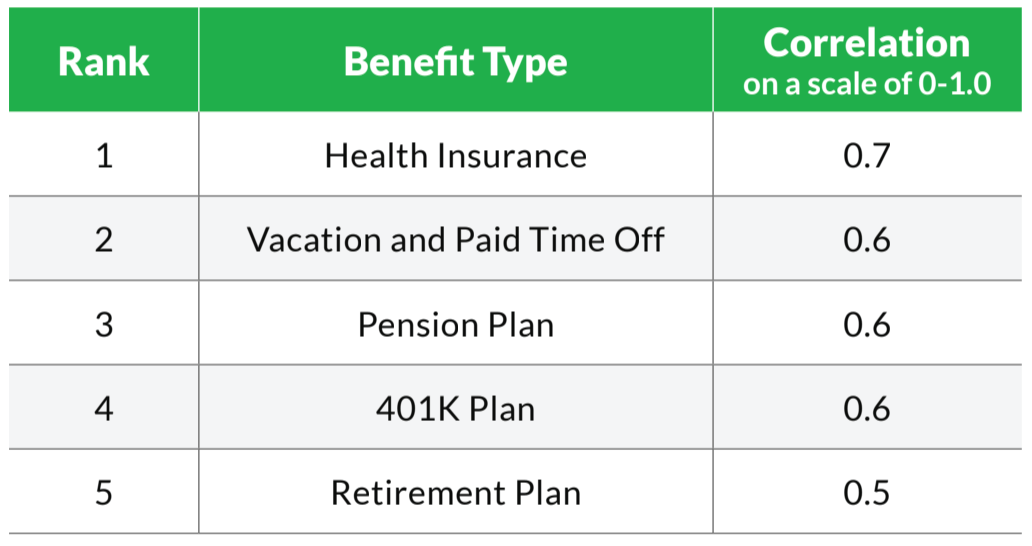 | Rank | Benefit Type | Correlation on a scale of 0-1.0 |
|---|---|---|
| 1 | Health Insurance | 0.7 |
| 2 | Vacation and Paid Time Off | 0.6 |
| 3 | Pension Plan | 0.6 |
| 4 | 401K Plan | 0.6 |
| 5 | Retirement Plan | 0.5 |